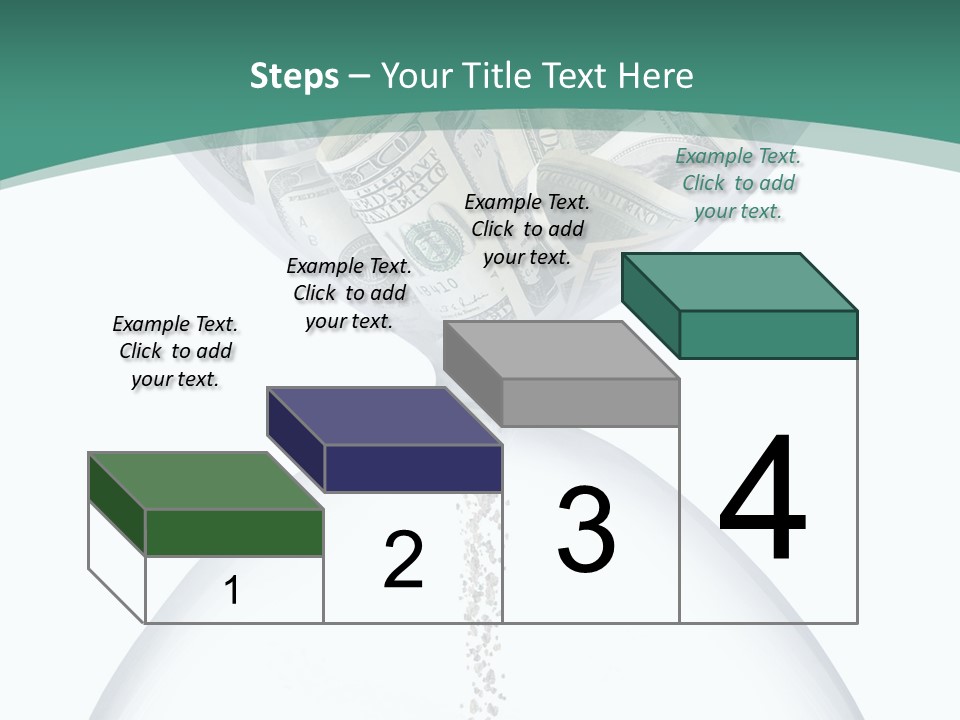 Steps – Your Title Text Here

Example Text. Click to add your text.

Example Text. Click to add your text.

Example Text. Click to add your text.

Example Text. Click to add your text.

1

2

3

4